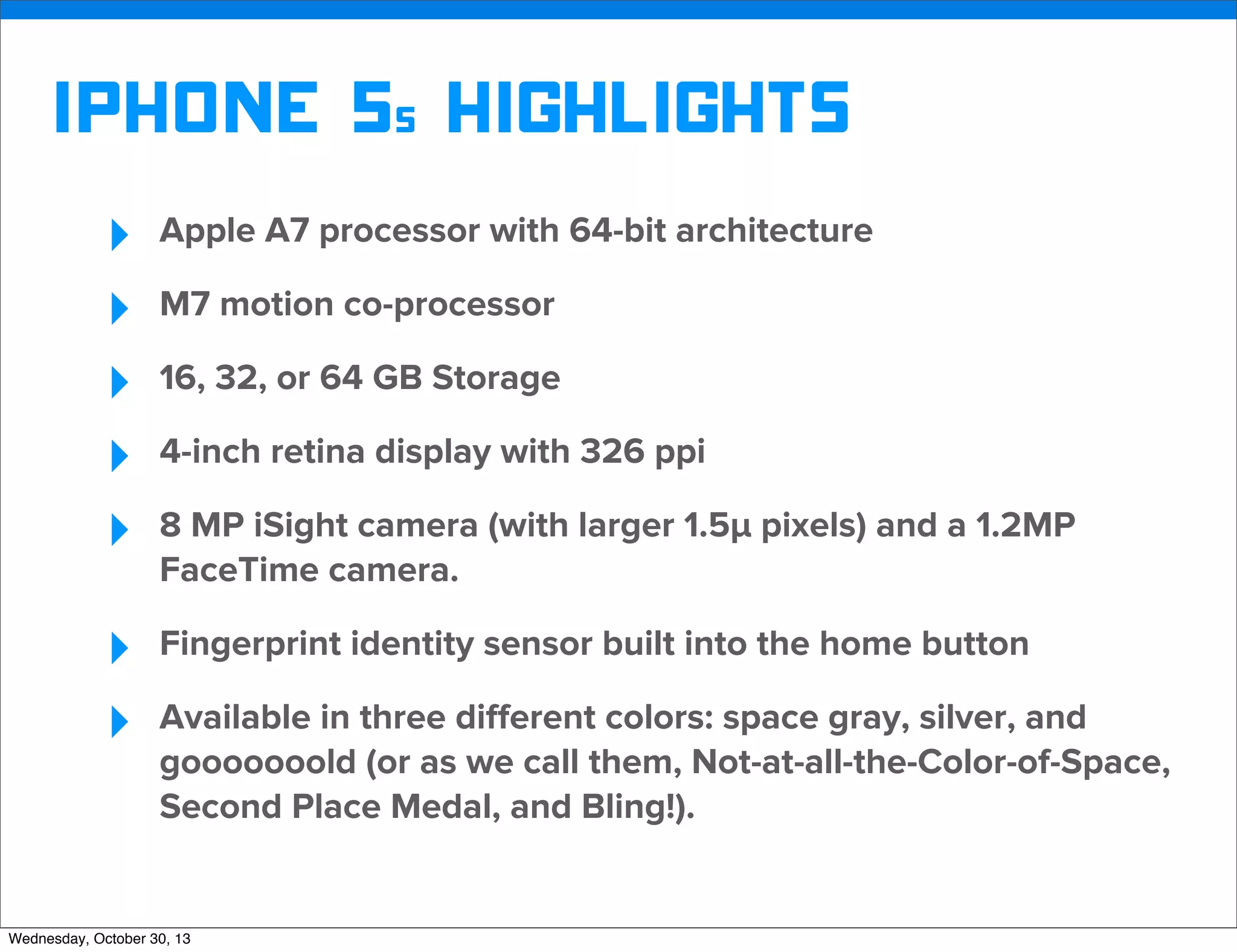 IPHONE 5s HIGHLIGHTS

Apple A7 processor with 64-bit architecture

M7 motion co-processor

16, 32, or 64 GB Storage

4-inch retina display with 326 ppi

8 MP iSight camera (with larger 1.5µ pixels) and a 1.2MP FaceTime camera.

Fingerprint identity sensor built into the home button

Available in three different colors: space gray, silver, and gooooooold (or as we call them, Not-at-all-the-Color-of-Space, Second Place Medal, and Bling!).

Wednesday, October 30, 13